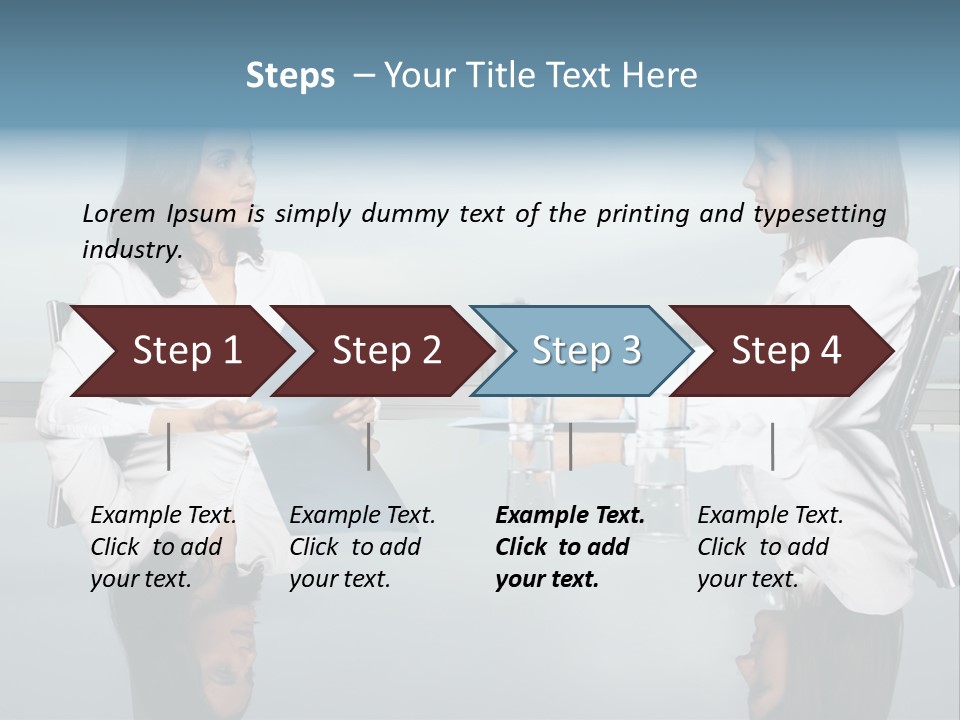 Steps – Your Title Text Here

Lorem Ipsum is simply dummy text of the printing and typesetting industry.

Step 1

Step 2

Step 3

Step 4

Example Text. Click to add your text.

Example Text. Click to add your text.

Example Text. Click to add your text.

Example Text. Click to add your text.